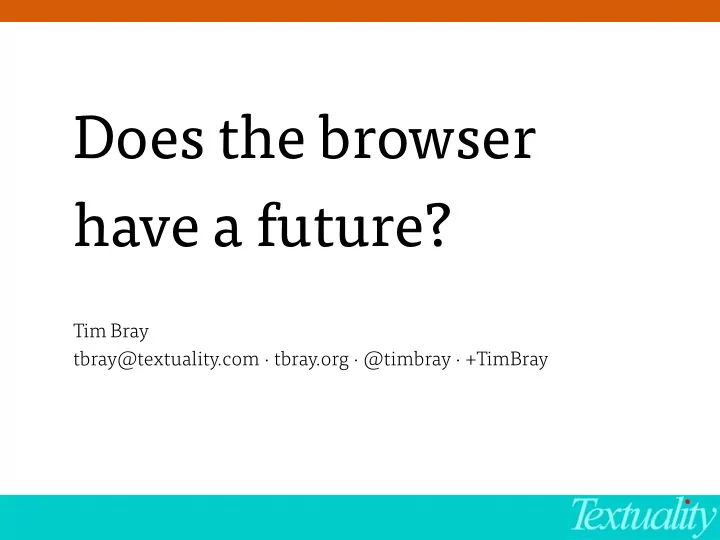 Does the browser have a future?

Tim Bray
tbray@textuality.com · tbray.org · @timbray · +TimBray

Textuality